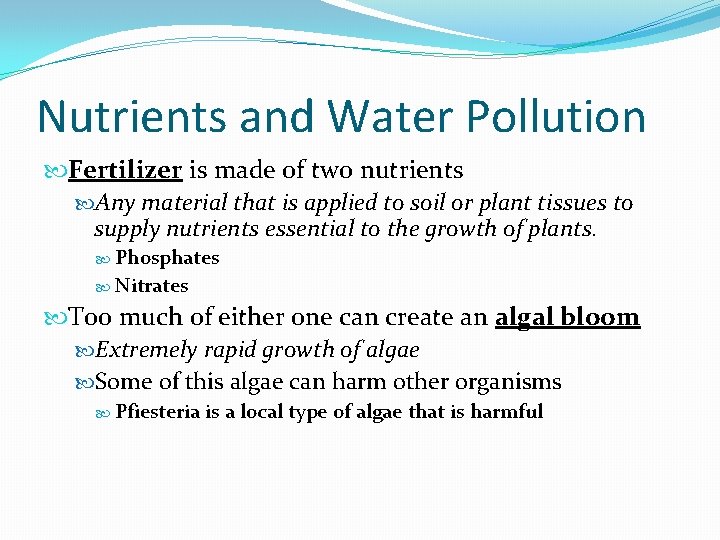 Nutrients and Water Pollution

Fertilizer is made of two nutrients

Any material that is applied to soil or plant tissues to supply nutrients essential to the growth of plants.

Phosphates

Nitrates

Too much of either one can create an algal bloom

Extremely rapid growth of algae

Some of this algae can harm other organisms

Pfiesteria is a local type of algae that is harmful